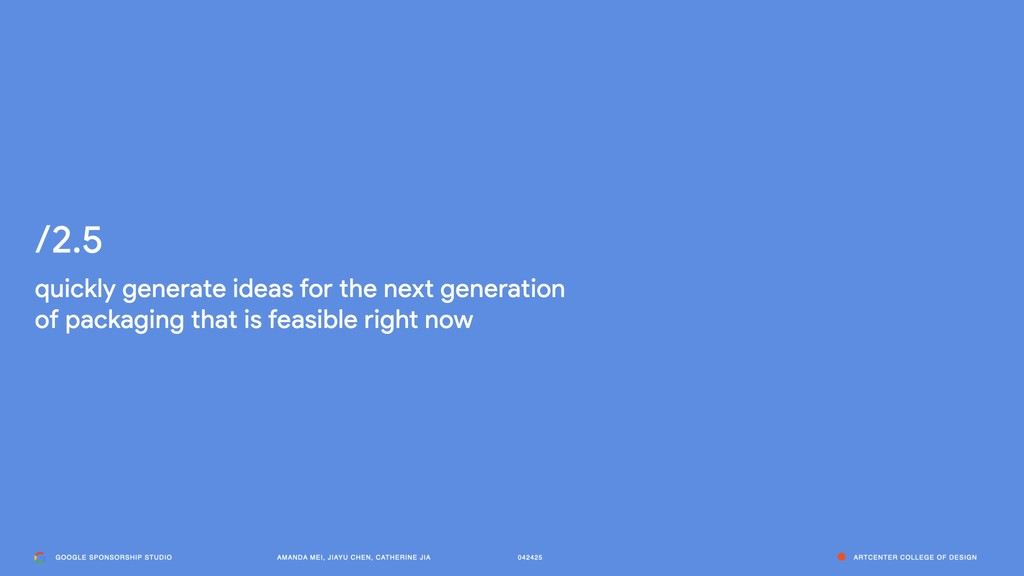 /2.5

quickly generate ideas for the next generation of packaging that is feasible right now

GOOGLE SPONSORSHIP STUDIO

AMANDA MEI, JIAYU CHEN, CATHERINE JIA

042425

ARTCENTER COLLEGE OF DESIGN